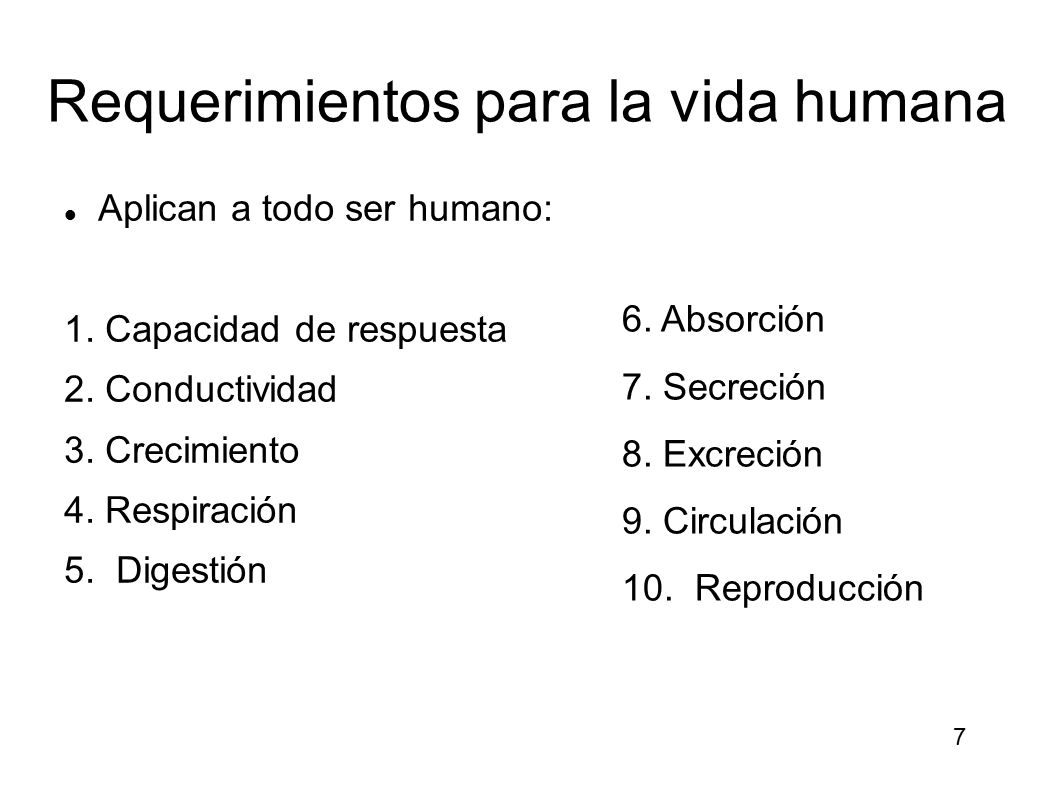 Requerimientos para la vida humana

Aplican a todo ser humano:

1. Capacidad de respuesta
2. Conductividad
3. Crecimiento
4. Respiración
5. Digestión

6. Absorción
7. Secreción
8. Excreción
9. Circulación
10. Reproducción

7